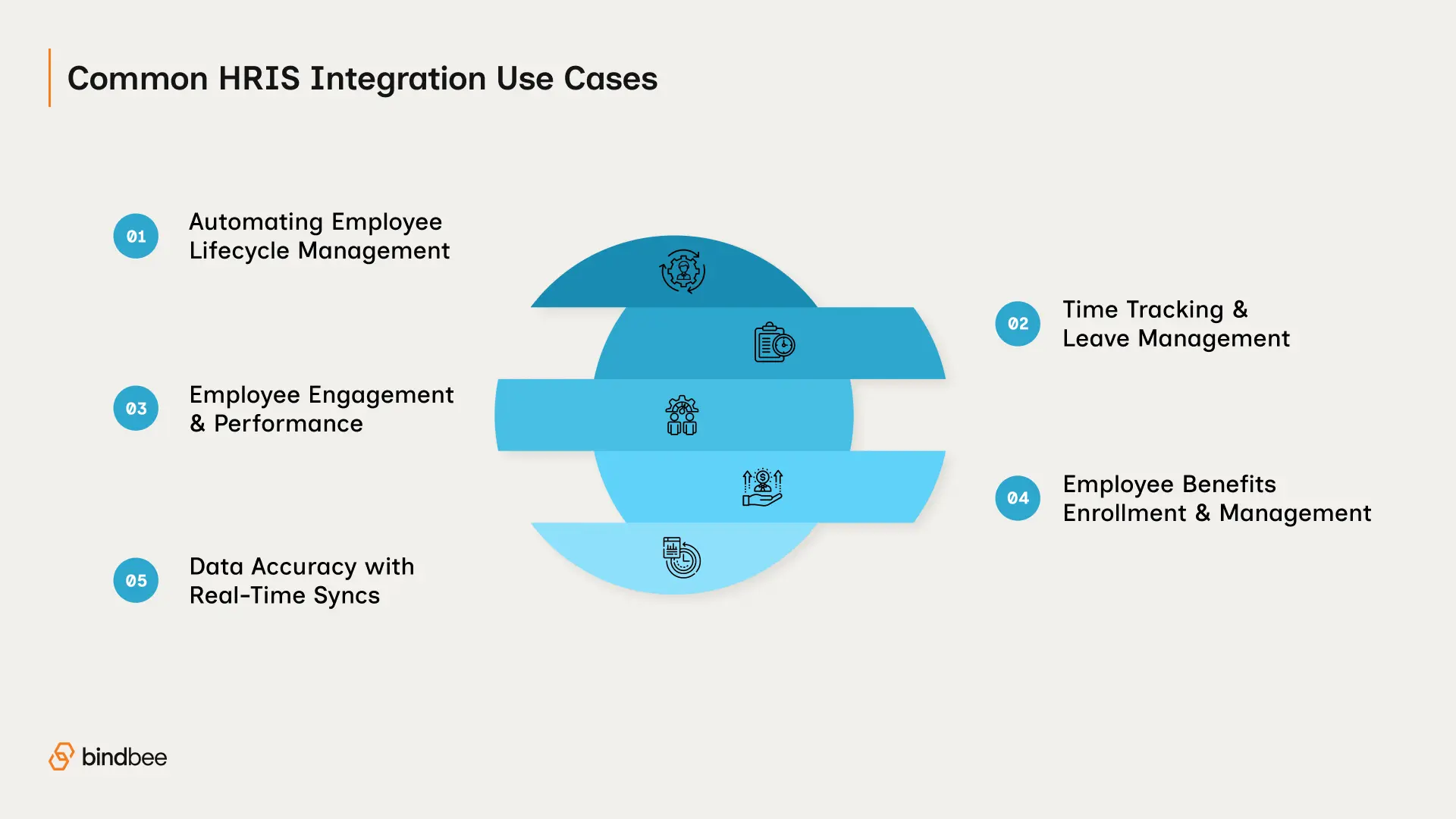 Common HRIS Integration Use Cases

01 Automating Employee Lifecycle Management

02 Time Tracking & Leave Management

03 Employee Engagement & Performance

04 Employee Benefits Enrollment & Management

05 Data Accuracy with Real-Time Syncs

bindbee